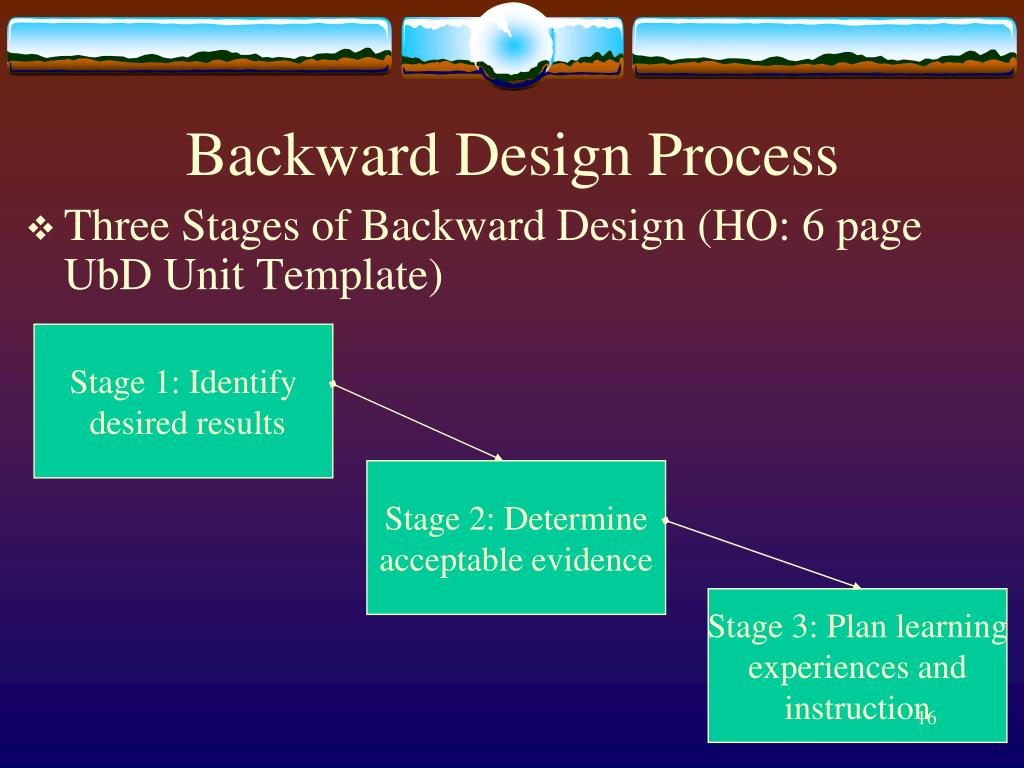 Backward Design Process

❖ Three Stages of Backward Design (HO: 6 page UbD Unit Template)

Stage 1: Identify desired results

Stage 2: Determine acceptable evidence

Stage 3: Plan learning experiences and instruction

16